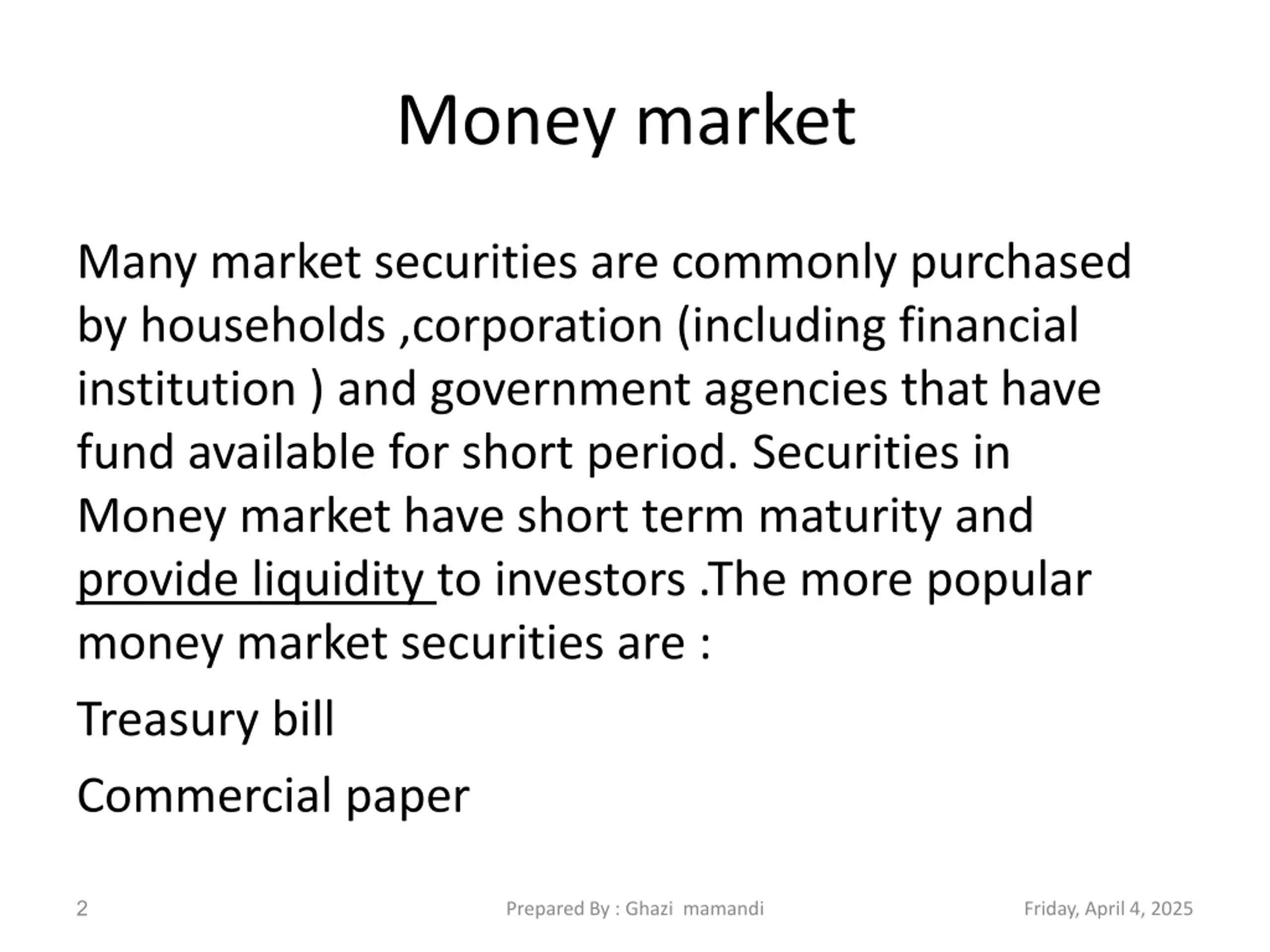 Money market

Many market securities are commonly purchased by households ,corporation (including financial institution ) and government agencies that have fund available for short period. Securities in Money market have short term maturity and provide liquidity to investors .The more popular money market securities are :

Treasury bill

Commercial paper

2

Prepared By : Ghazi mamandi

Friday, April 4, 2025